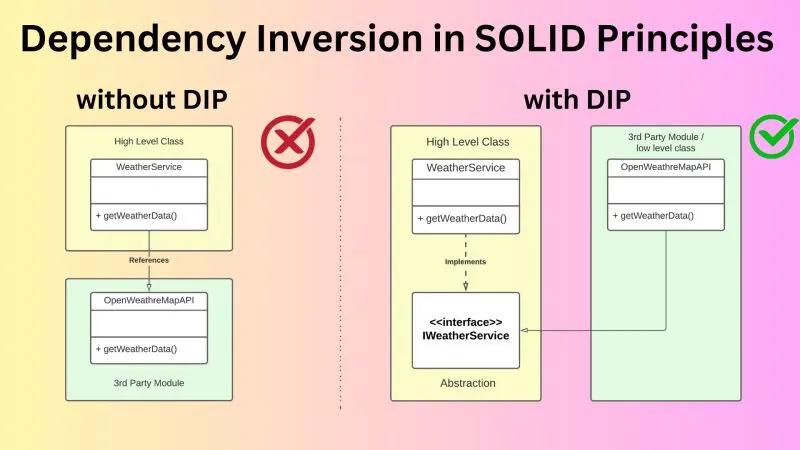 Dependency Inversion in SOLID Principles

without DIP

High Level Class

WeatherService

+ getWeatherData()

References

OpenWeathreMapAPI

+ getWeatherData()

3rd Party Module

with DIP

High Level Class

WeatherService

+ getWeatherData()

Implements

<<interface>>
IWeatherService

Abstraction

3rd Party Module / low level class

OpenWeathreMapAPI

+ getWeatherData()